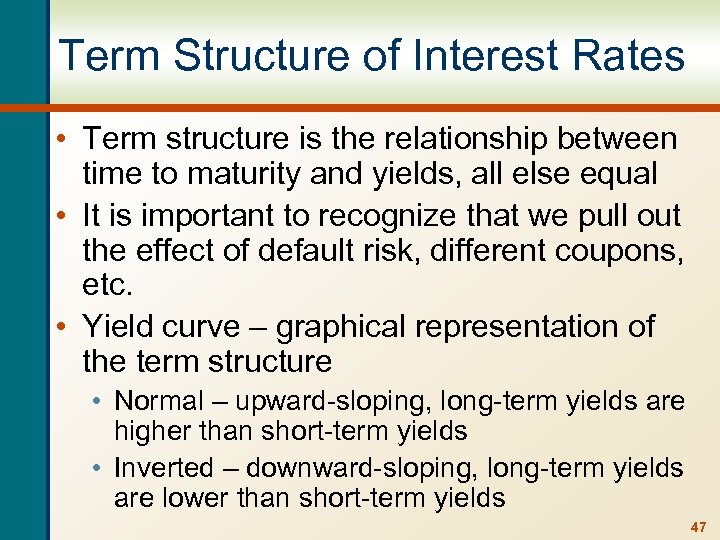 Term Structure of Interest Rates

• Term structure is the relationship between time to maturity and yields, all else equal
• It is important to recognize that we pull out the effect of default risk, different coupons, etc.
• Yield curve – graphical representation of the term structure
  • Normal – upward-sloping, long-term yields are higher than short-term yields
  • Inverted – downward-sloping, long-term yields are lower than short-term yields

47